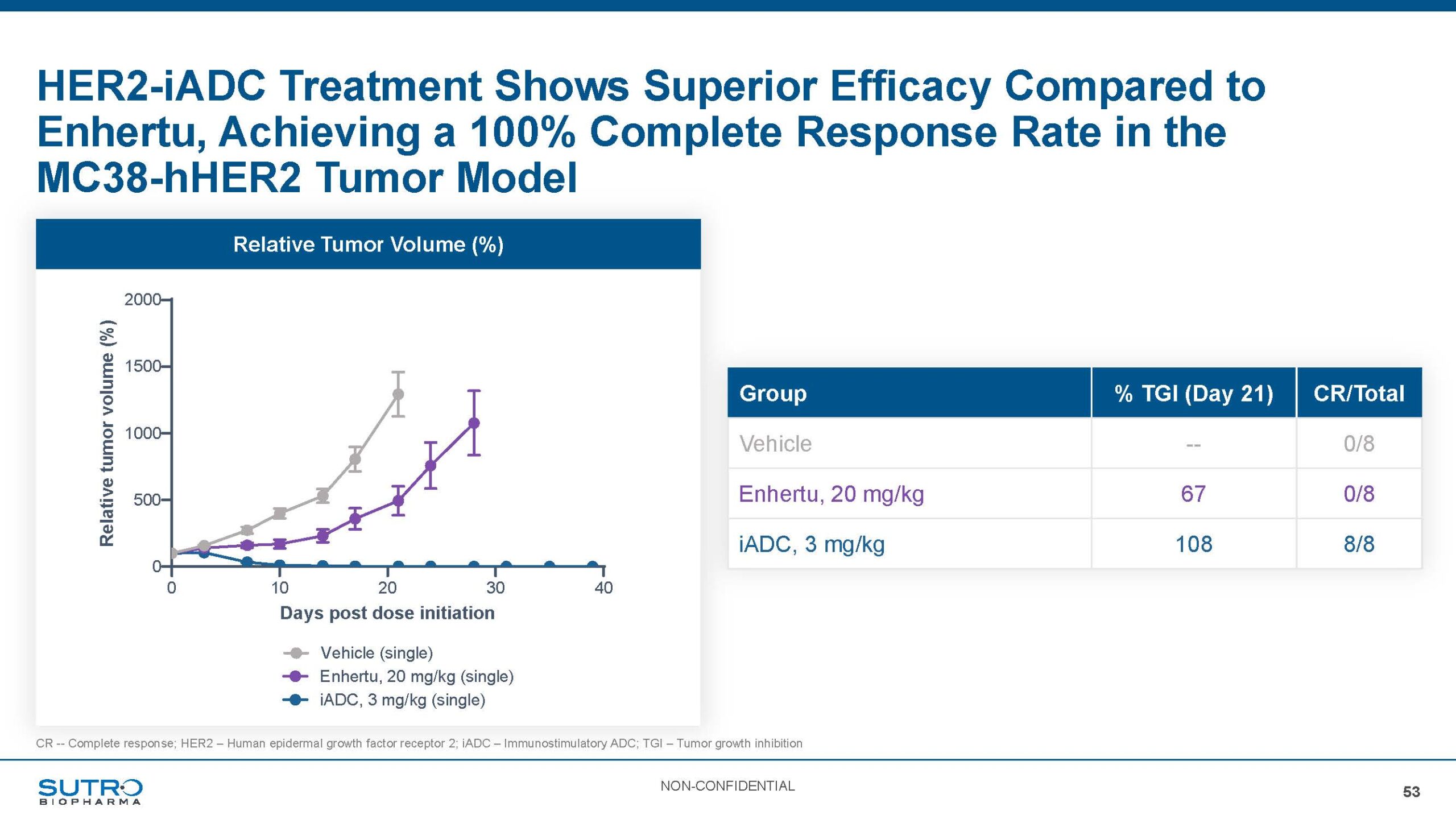 HER2-iADC Treatment Shows Superior Efficacy Compared to Enhertu, Achieving a 100% Complete Response Rate in the MC38-hHER2 Tumor Model

Relative Tumor Volume (%)

Relative tumor volume (%)

2000
1500
1000
500
0

0 10 20 30 40

Days post dose initiation

Vehicle (single)
Enhertu, 20 mg/kg (single)
iADC, 3 mg/kg (single)

| Group | % TGI (Day 21) | CR/Total |
|---|---|---|
| Vehicle | -- | 0/8 |
| Enhertu, 20 mg/kg | 67 | 0/8 |
| iADC, 3 mg/kg | 108 | 8/8 |

CR -- Complete response; HER2 – Human epidermal growth factor receptor 2; iADC – Immunostimulatory ADC; TGI – Tumor growth inhibition

SUTRO BIOPHARMA

NON-CONFIDENTIAL

53